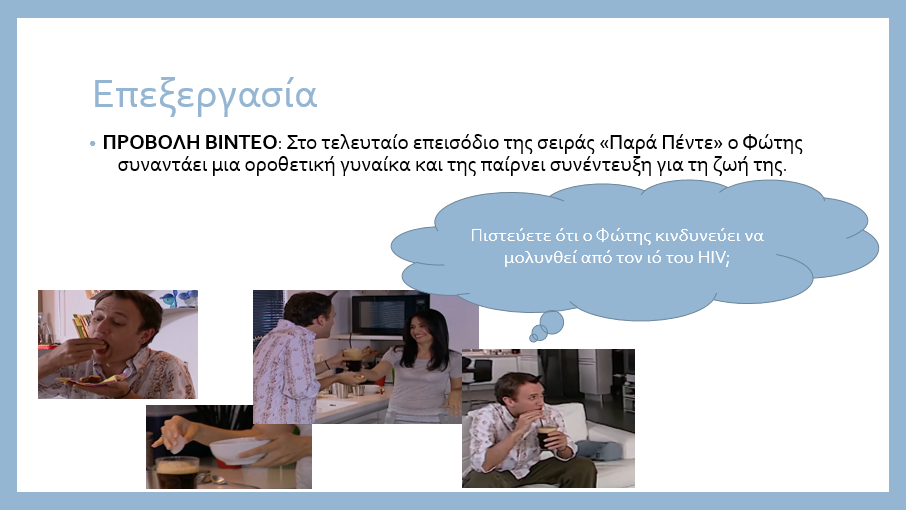 Επεξεργασία

• **ΠΡΟΒΟΛΗ ΒΙΝΤΕΟ**: Στο τελευταίο επεισόδιο της σειράς «Παρά Πέντε» ο Φώτης συναντάει μια οροθετική γυναίκα και της παίρνει συνέντευξη για τη ζωή της.

Πιστεύετε ότι ο Φώτης κινδυνεύει να μολυνθεί από τον ιό του HIV;